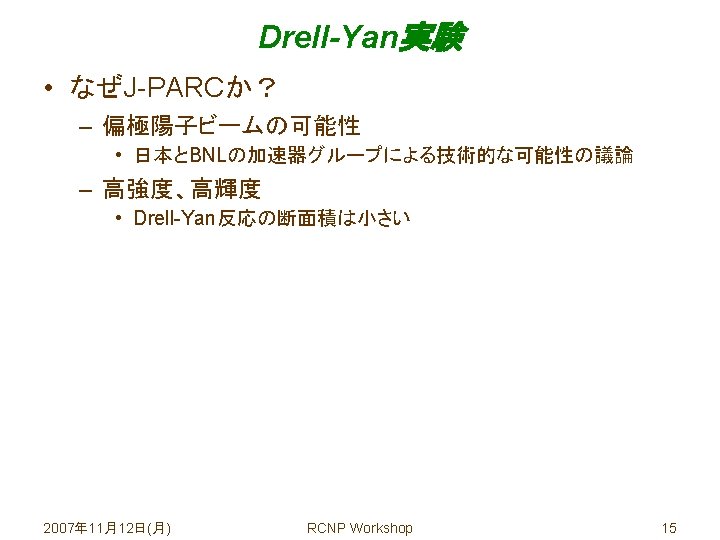 Drell-Yan実験

• なぜJ-PARCか？
– 偏極陽子ビームの可能性
• 日本とBNLの加速器グループによる技術的な可能性の議論
– 高強度、高輝度
• Drell-Yan反応の断面積は小さい

2007年11月12日(月)
RCNP Workshop
15